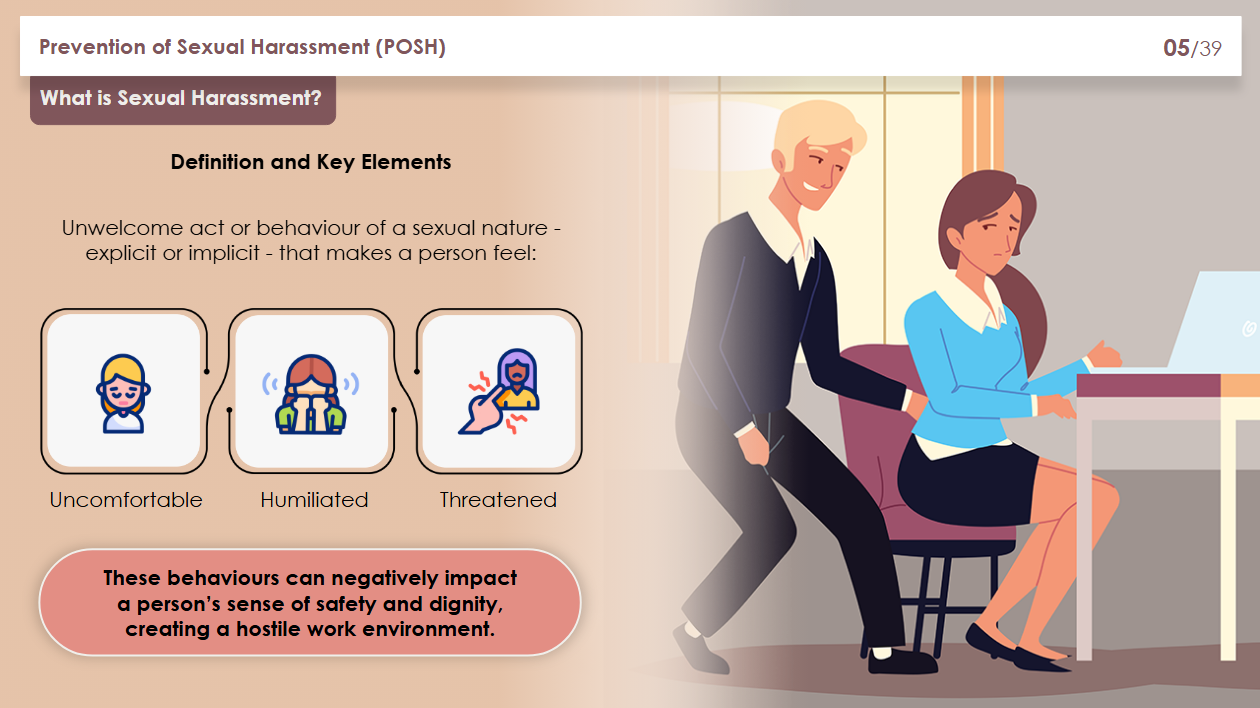 Prevention of Sexual Harassment (POSH)

05/39

What is Sexual Harassment?

Definition and Key Elements

Unwelcome act or behaviour of a sexual nature - explicit or implicit - that makes a person feel:

Uncomfortable

Humiliated

Threatened

These behaviours can negatively impact a person's sense of safety and dignity, creating a hostile work environment.